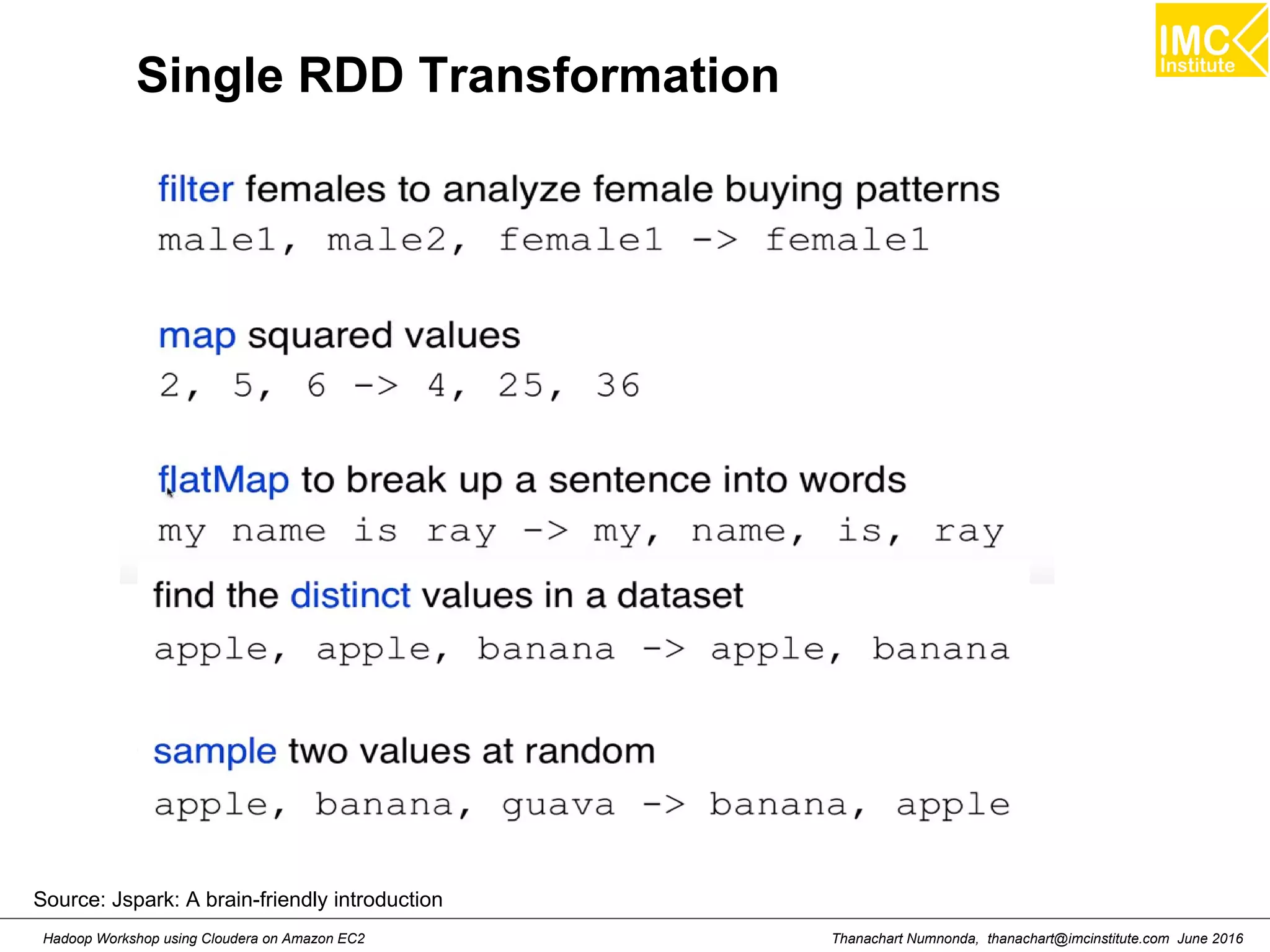 IMC Institute

Single RDD Transformation

filter females to analyze female buying patterns
male1, male2, female1 -> female1

map squared values
2, 5, 6 -> 4, 25, 36

flatMap to break up a sentence into words
my name is ray -> my, name, is, ray

find the distinct values in a dataset
apple, apple, banana -> apple, banana

sample two values at random
apple, banana, guava -> banana, apple

Source: Jspark: A brain-friendly introduction

Hadoop Workshop using Cloudera on Amazon EC2

Thanachart Numnonda, thanachart@imcinstitute.com June 2016